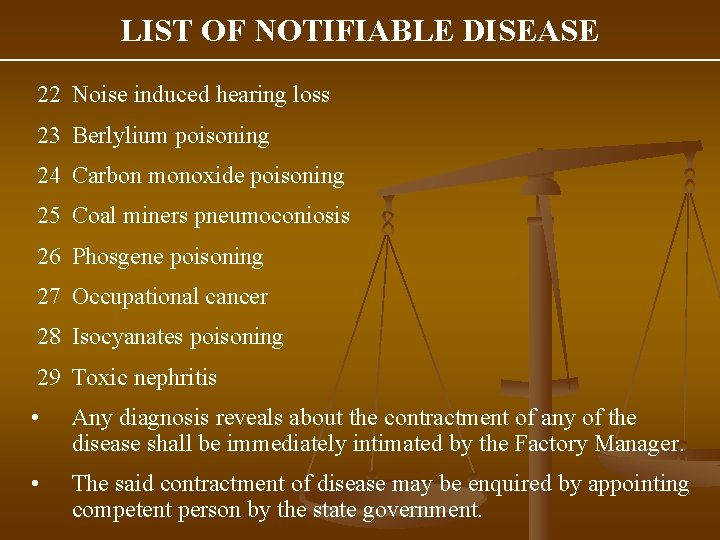 LIST OF NOTIFIABLE DISEASE

22 Noise induced hearing loss

23 Berlylium poisoning

24 Carbon monoxide poisoning

25 Coal miners pneumoconiosis

26 Phosgene poisoning

27 Occupational cancer

28 Isocyanates poisoning

29 Toxic nephritis

• Any diagnosis reveals about the contractment of any of the disease shall be immediately intimated by the Factory Manager.

• The said contractment of disease may be enquired by appointing competent person by the state government.